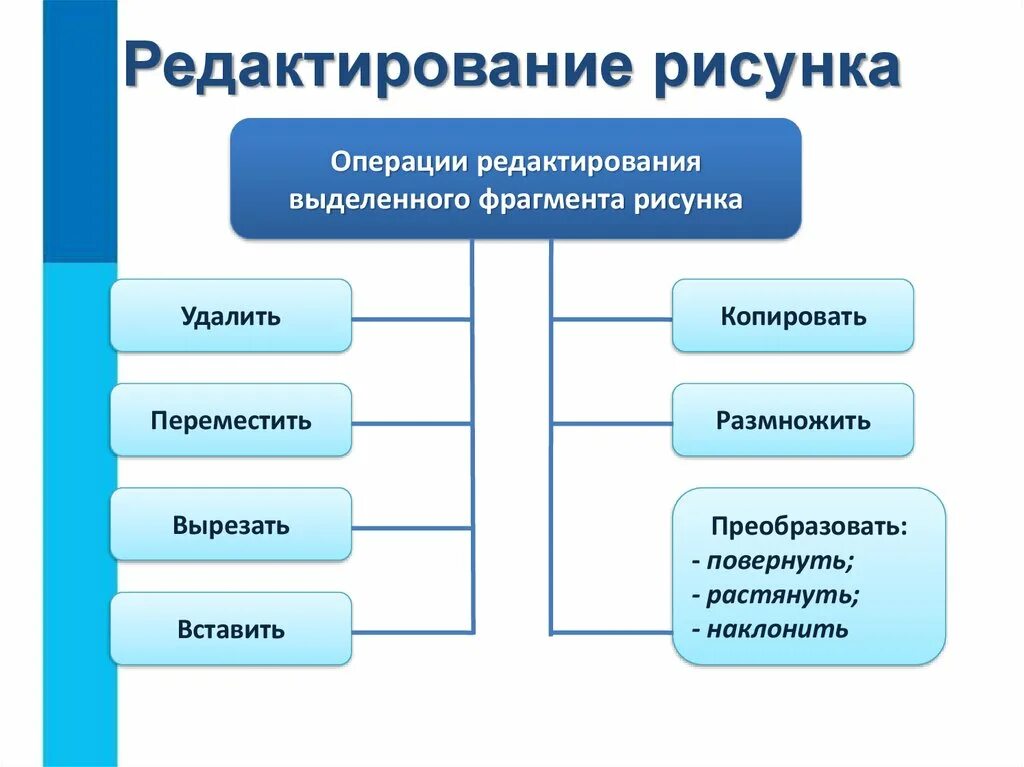 Редактирование рисунка

Операции редактирования выделенного фрагмента рисунка

Удалить

Переместить

Вырезать

Вставить

Копировать

Размножить

Преобразовать:
- повернуть;
- растянуть;
- наклонить